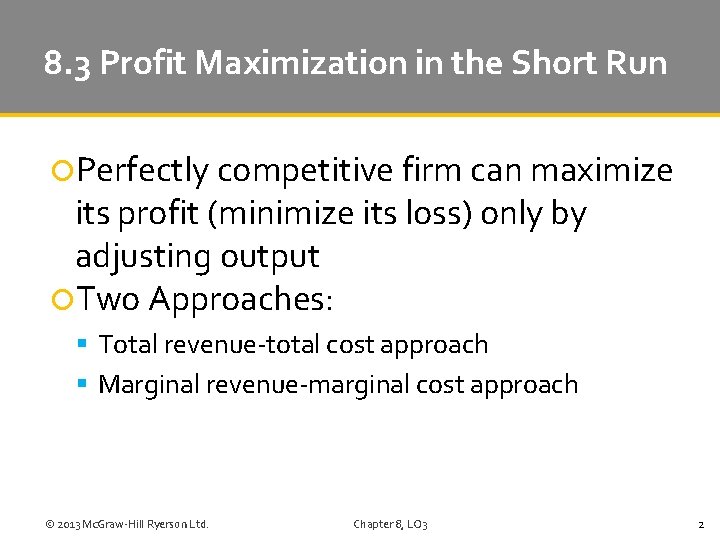 8.3 Profit Maximization in the Short Run

Perfectly competitive firm can maximize its profit (minimize its loss) only by adjusting output

Two Approaches:

Total revenue-total cost approach

Marginal revenue-marginal cost approach

© 2013 McGraw-Hill Ryerson Ltd.

Chapter 8, LO3

2